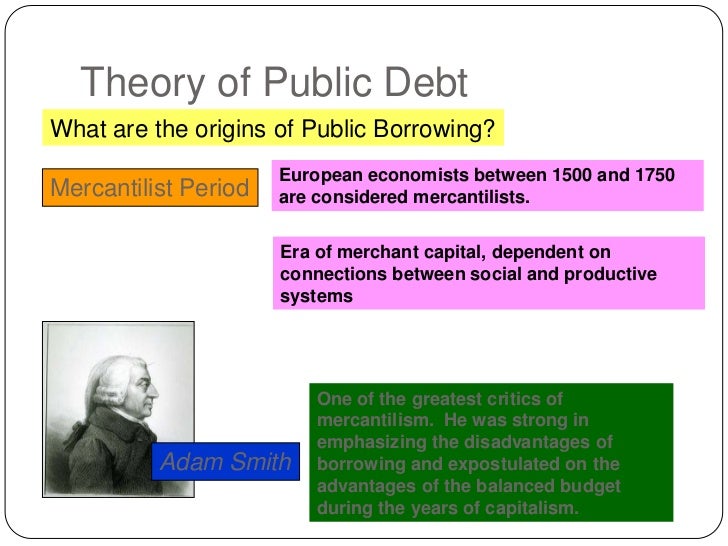 Theory of Public Debt

What are the origins of Public Borrowing?

Mercantilist Period

European economists between 1500 and 1750 are considered mercantilists.

Era of merchant capital, dependent on connections between social and productive systems

Adam Smith

One of the greatest critics of mercantilism. He was strong in emphasizing the disadvantages of borrowing and expostulated on the advantages of the balanced budget during the years of capitalism.